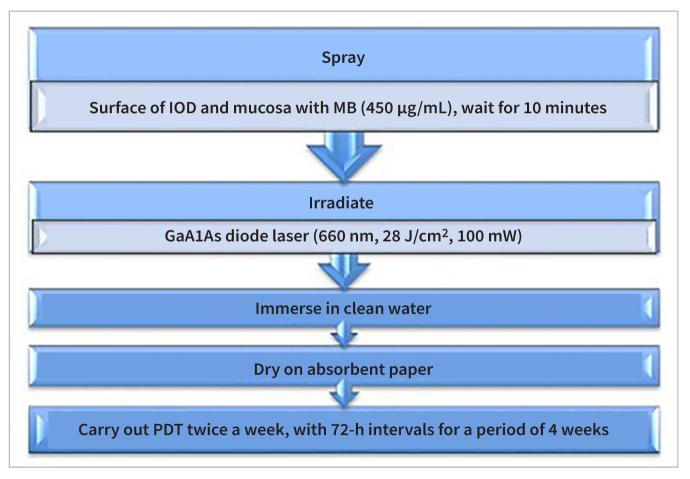 Spray

Surface of IOD and mucosa with MB (450 µg/mL), wait for 10 minutes

Irradiate

GaA1As diode laser (660 nm, 28 J/cm$^2$, 100 mW)

Immerse in clean water

Dry on absorbent paper

Carry out PDT twice a week, with 72-h intervals for a period of 4 weeks